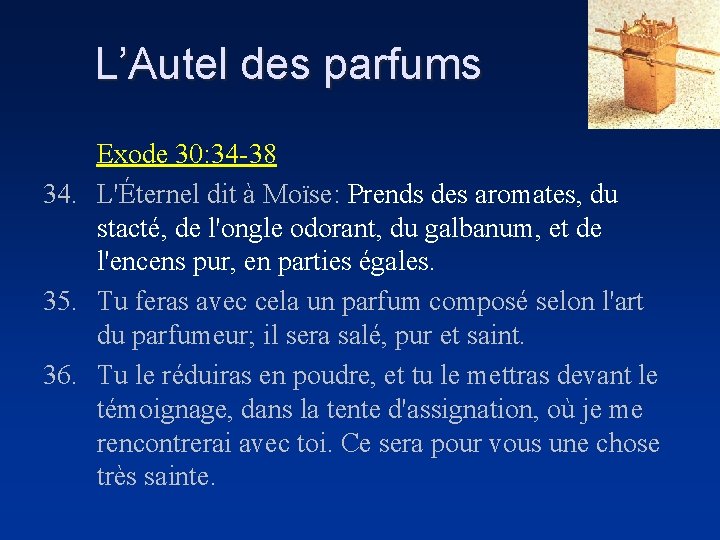 L’Autel des parfums

Exode 30:34-38

34. L'Éternel dit à Moïse: Prends des aromates, du stacté, de l'ongle odorant, du galbanum, et de l'encens pur, en parties égales.

35. Tu feras avec cela un parfum composé selon l'art du parfumeur; il sera salé, pur et saint.

36. Tu le réduiras en poudre, et tu le mettras devant le témoignage, dans la tente d'assignation, où je me rencontrerai avec toi. Ce sera pour vous une chose très sainte.